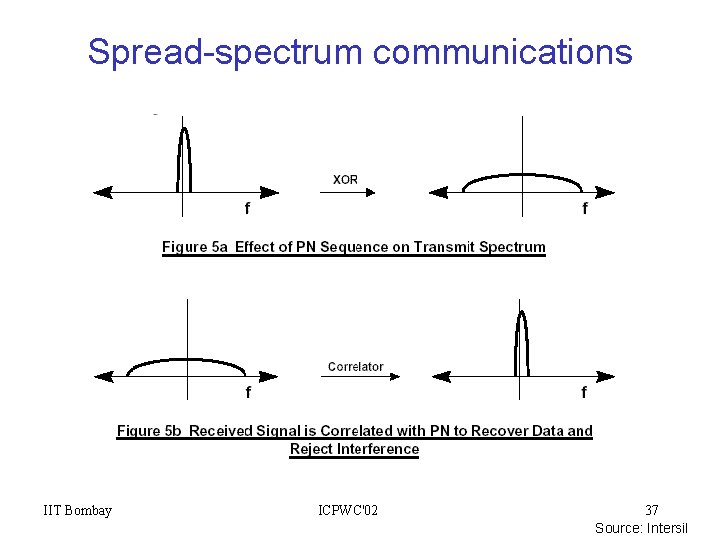 Spread-spectrum communications

f

XOR

f

Figure 5a Effect of PN Sequence on Transmit Spectrum

f

Correlator

f

Figure 5b Received Signal is Correlated with PN to Recover Data and Reject Interference

IIT Bombay

ICPWC'02

37

Source: Intersil